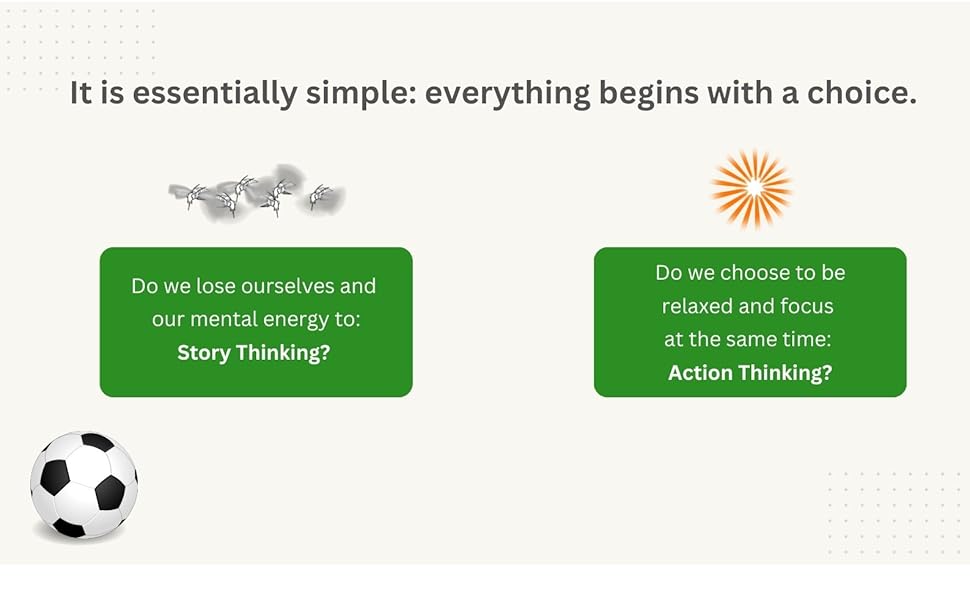 It is essentially simple: everything begins with a choice.

Do we lose ourselves and our mental energy to:
**Story Thinking?**

Do we choose to be relaxed and focus at the same time:
**Action Thinking?**